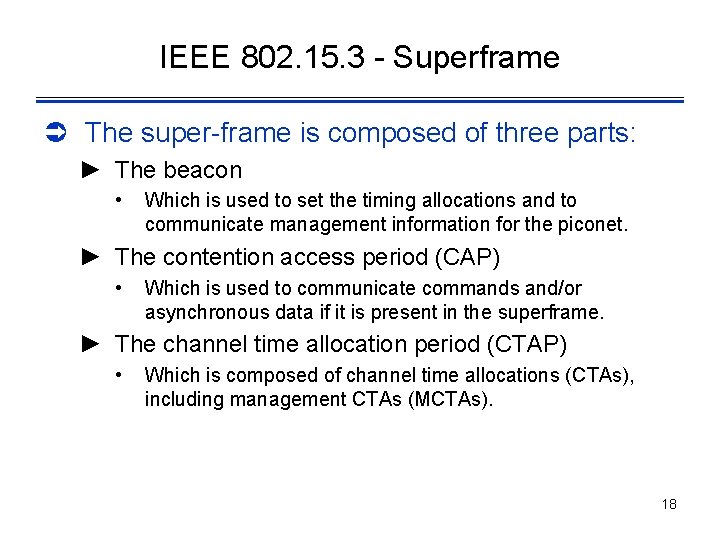 IEEE 802.15.3 - Superframe

➲ The super-frame is composed of three parts:

► The beacon

• Which is used to set the timing allocations and to communicate management information for the piconet.

► The contention access period (CAP)

• Which is used to communicate commands and/or asynchronous data if it is present in the superframe.

► The channel time allocation period (CTAP)

• Which is composed of channel time allocations (CTAs), including management CTAs (MCTAs).

18